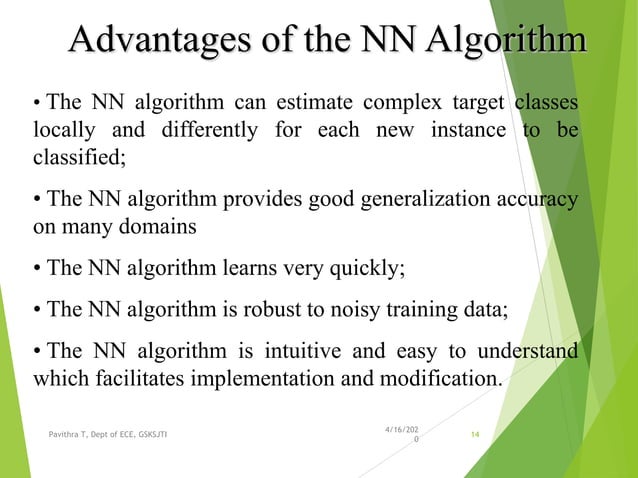 Advantages of the NN Algorithm

• The NN algorithm can estimate complex target classes locally and differently for each new instance to be classified;

• The NN algorithm provides good generalization accuracy on many domains

• The NN algorithm learns very quickly;

• The NN algorithm is robust to noisy training data;

• The NN algorithm is intuitive and easy to understand which facilitates implementation and modification.

Pavithra T, Dept of ECE, GSKSJTI

4/16/2020

14